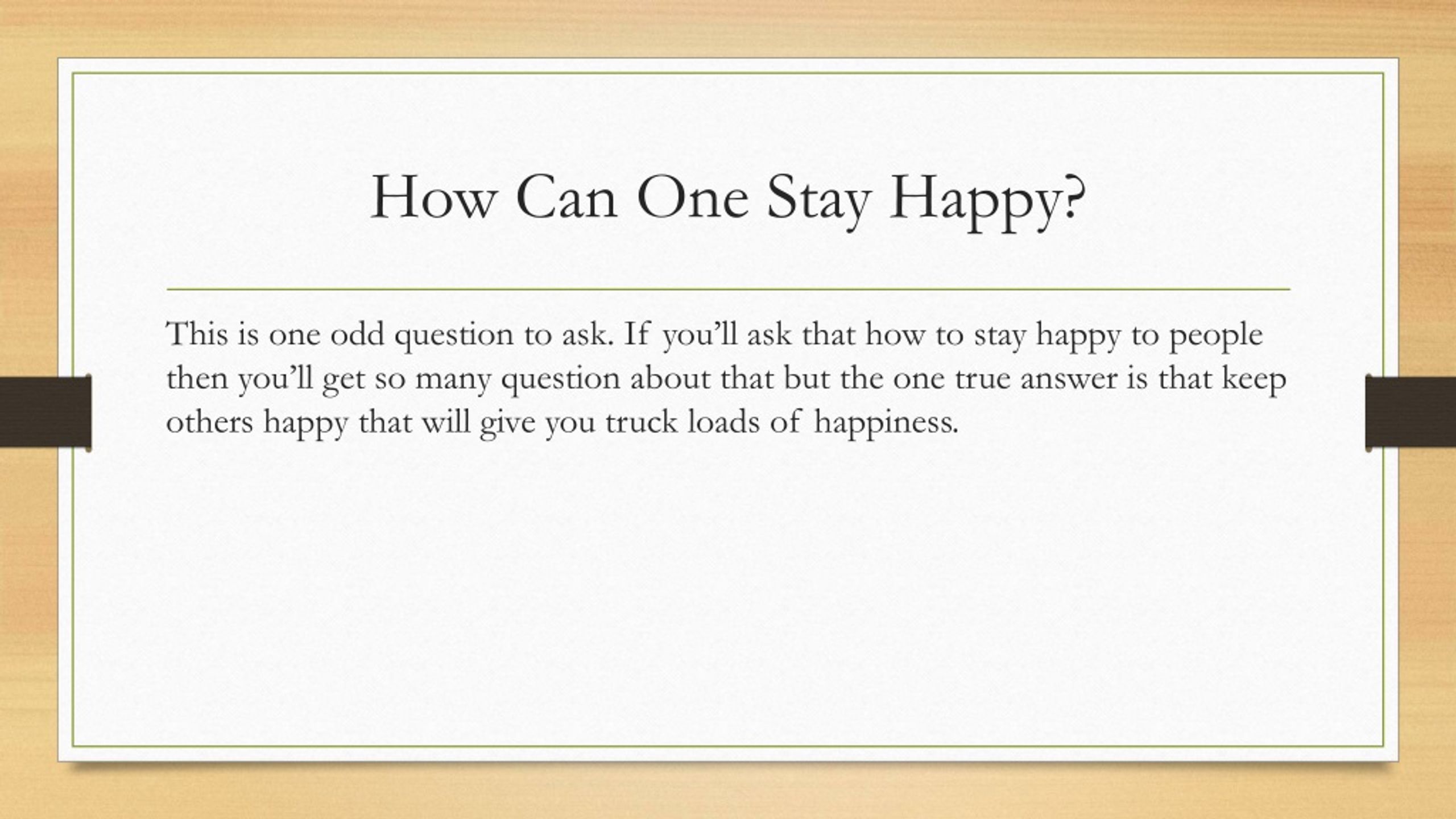 How Can One Stay Happy?

This is one odd question to ask. If you'll ask that how to stay happy to people then you'll get so many question about that but the one true answer is that keep others happy that will give you truck loads of happiness.